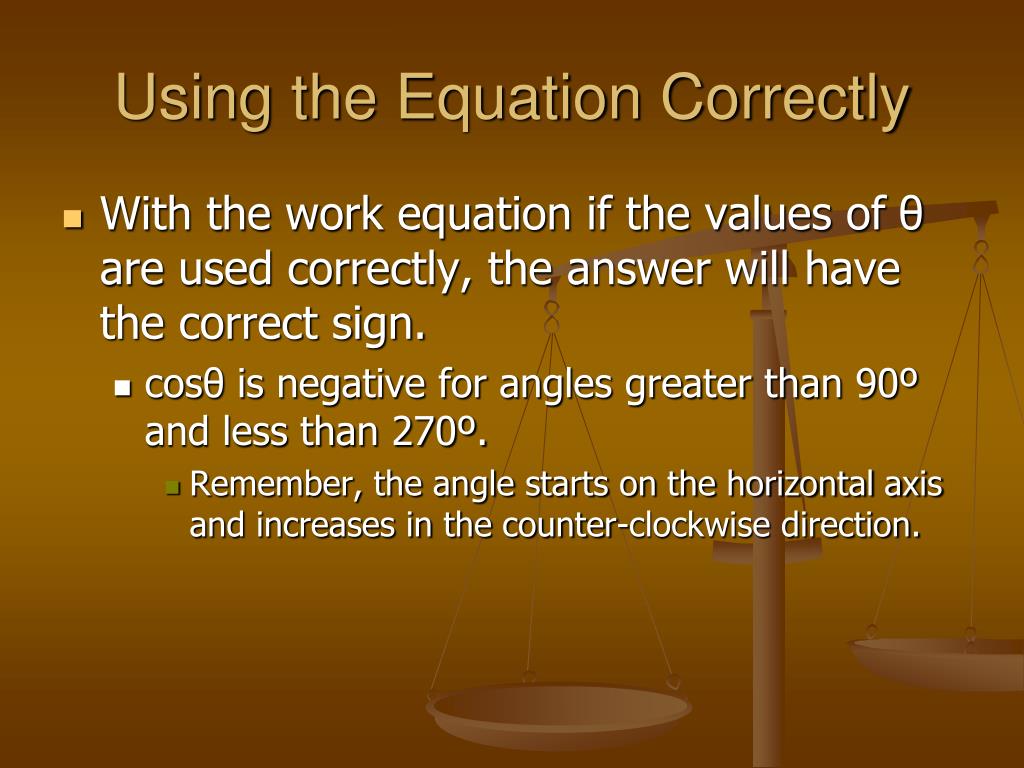 Using the Equation Correctly

With the work equation if the values of θ are used correctly, the answer will have the correct sign.

cosθ is negative for angles greater than 90º and less than 270º.

Remember, the angle starts on the horizontal axis and increases in the counter-clockwise direction.